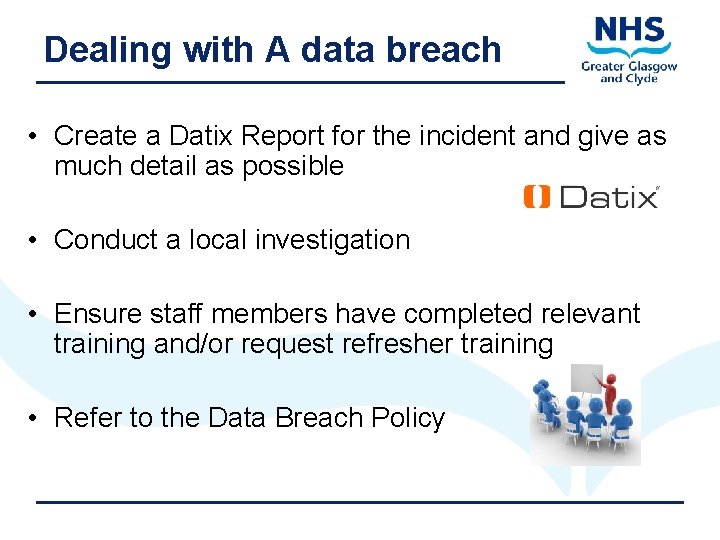 Dealing with A data breach

NHS
Greater Glasgow and Clyde

• Create a Datix Report for the incident and give as much detail as possible

Datix

• Conduct a local investigation

• Ensure staff members have completed relevant training and/or request refresher training

• Refer to the Data Breach Policy